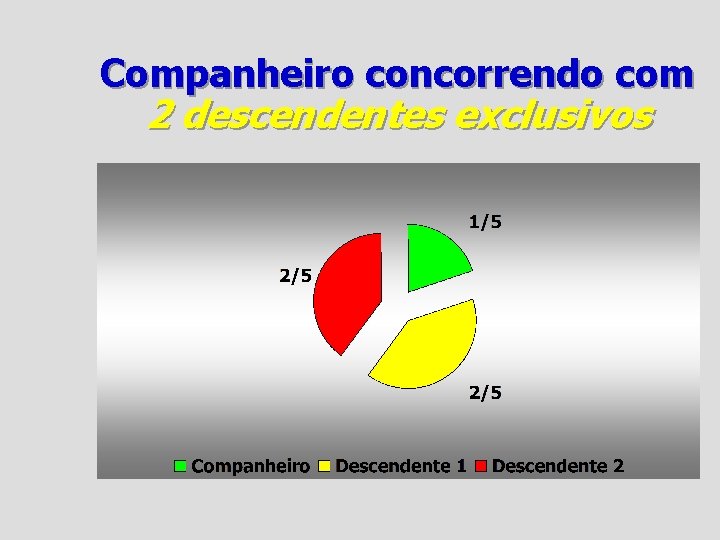 Companheiro concorrendo com
2 descendentes exclusivos

1/5

2/5

2/5

Companheiro Descendente 1 Descendente 2